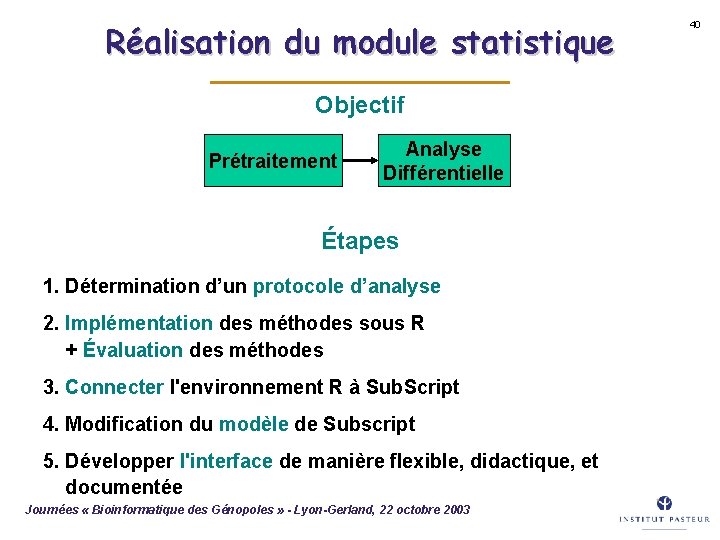 40

Réalisation du module statistique

Objectif

Prétraitement

Analyse Différentielle

Étapes

1. Détermination d'un protocole d'analyse

2. Implémentation des méthodes sous R
+ Évaluation des méthodes

3. Connecter l'environnement R à SubScript

4. Modification du modèle de Subscript

5. Développer l'interface de manière flexible, didactique, et documentée

Journées « Bioinformatique des Génopoles » - Lyon-Gerland, 22 octobre 2003

INSTITUT PASTEUR